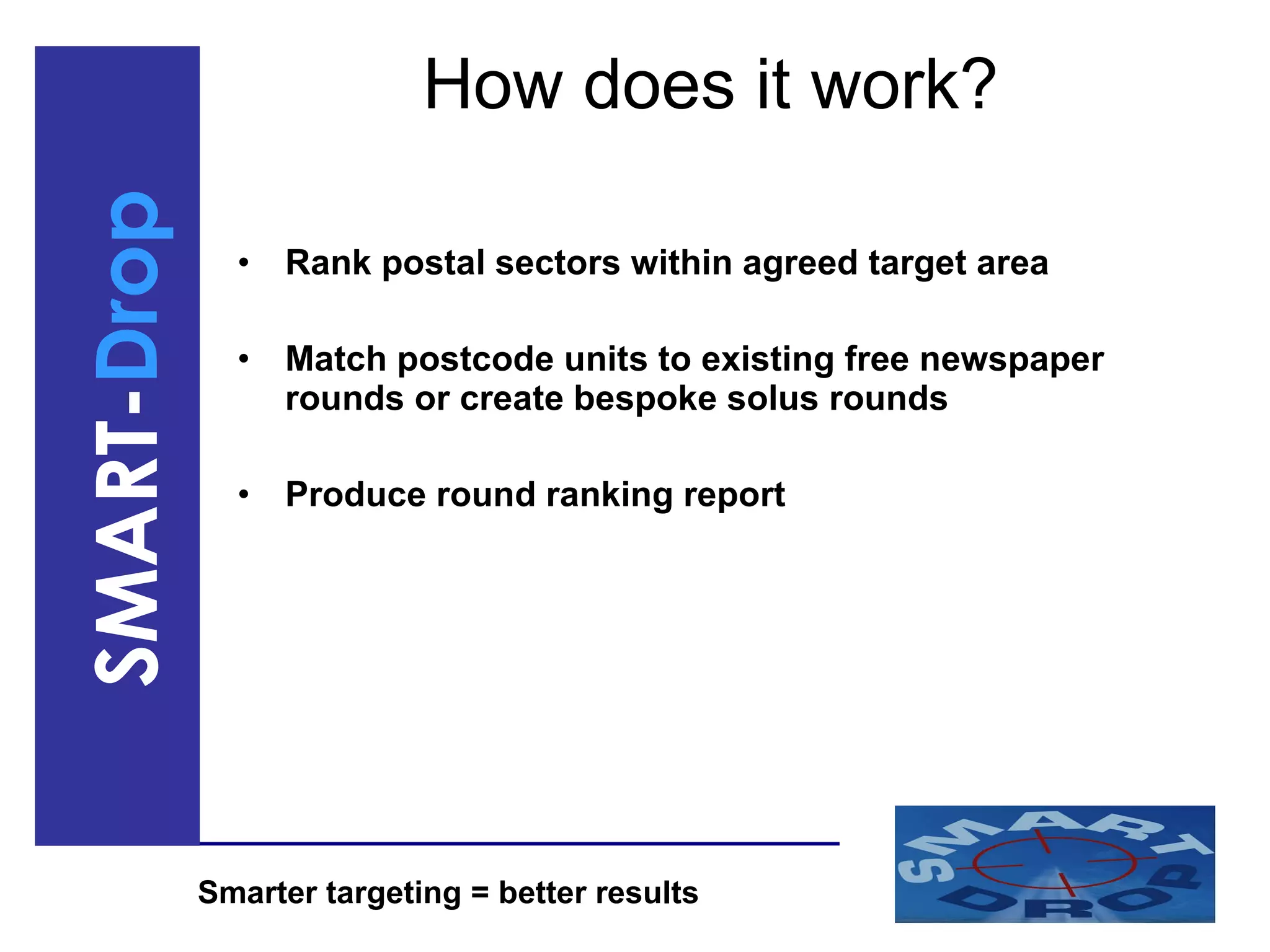 SMART-Drop

How does it work?

• Rank postal sectors within agreed target area

• Match postcode units to existing free newspaper rounds or create bespoke solus rounds

• Produce round ranking report

Smarter targeting = better results

SMART DROP